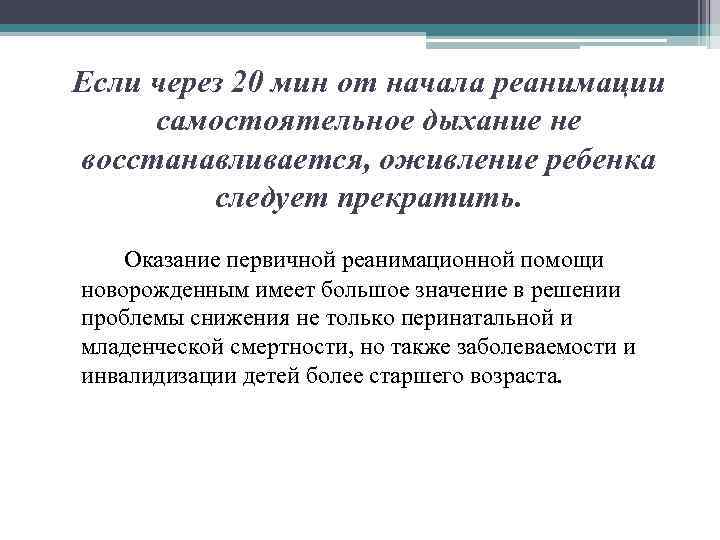 Если через 20 мин от начала реанимации самостоятельное дыхание не восстанавливается, оживление ребенка следует прекратить.

Оказание первичной реанимационной помощи новорожденным имеет большое значение в решении проблемы снижения не только перинатальной и младенческой смертности, но также заболеваемости и инвалидизации детей более старшего возраста.